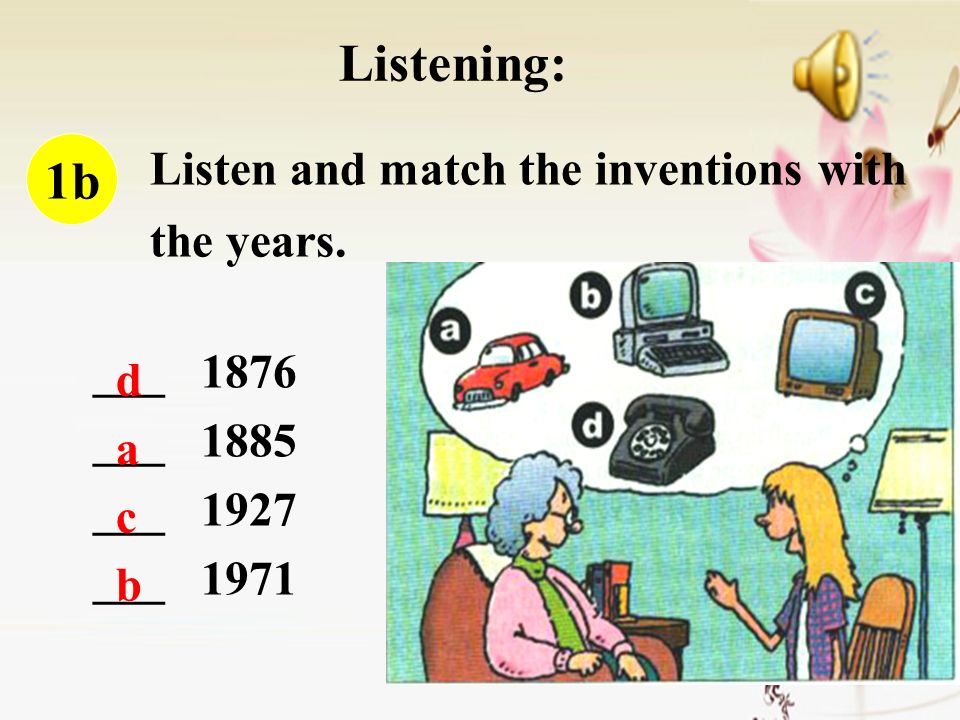 Listening:

1b Listen and match the inventions with the years.

d 1876
a 1885
c 1927
b 1971

a
b
c
d